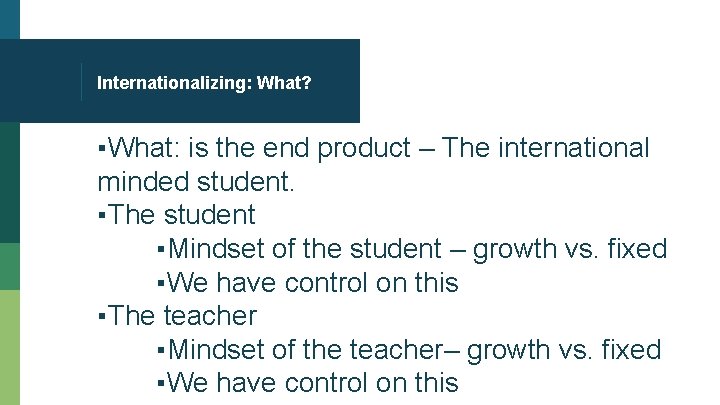 Internationalizing: What?

▪What: is the end product – The international minded student.
▪The student
▪Mindset of the student – growth vs. fixed
▪We have control on this
▪The teacher
▪Mindset of the teacher– growth vs. fixed
▪We have control on this